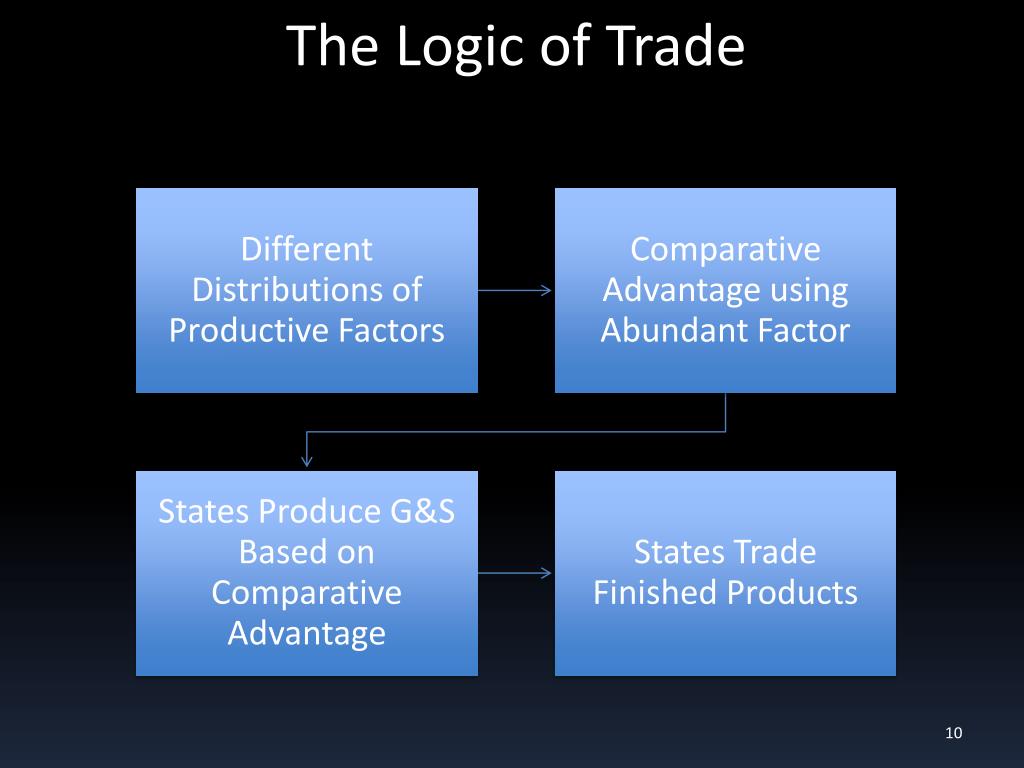 The Logic of Trade

Different Distributions of Productive Factors

Comparative Advantage using Abundant Factor

States Produce G&S Based on Comparative Advantage

States Trade Finished Products

10